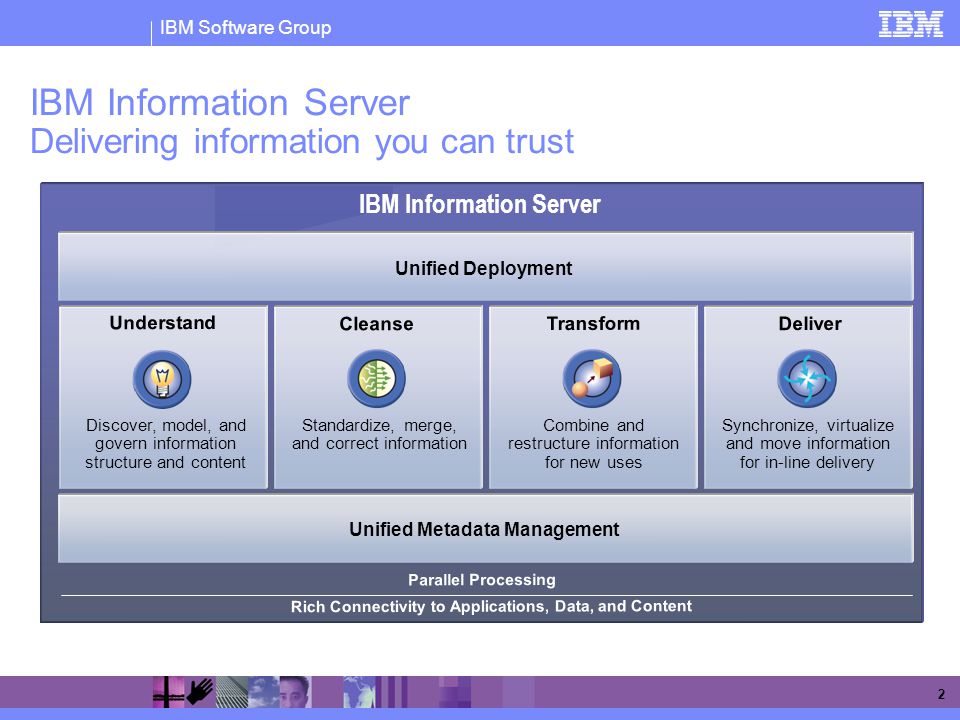 IBM Software Group

IBM

IBM Information Server
Delivering information you can trust

IBM Information Server

Unified Deployment

Understand

Discover, model, and govern information structure and content

Cleanse

Standardize, merge, and correct information

Transform

Combine and restructure information for new uses

Deliver

Synchronize, virtualize and move information for in-line delivery

Unified Metadata Management

Parallel Processing

Rich Connectivity to Applications, Data, and Content

2